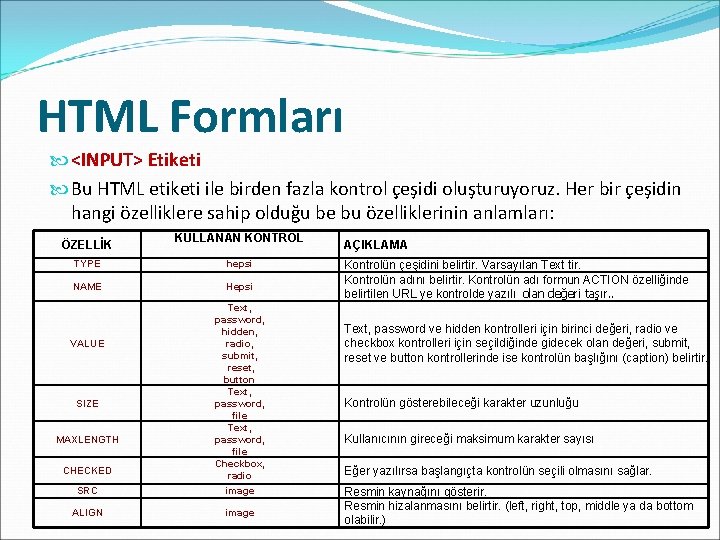 HTML Formları

<INPUT> Etiketi

Bu HTML etiketi ile birden fazla kontrol çeşidi oluşturuyoruz. Her bir çeşidin hangi özelliklere sahip olduğu be bu özelliklerinin anlamları:

| ÖZELLİK | KULLANAN KONTROL | AÇIKLAMA |
|---|---|---|
| TYPE | hepsi | Kontrolün çeşidini belirtir. Varsayılan Text tir. |
| NAME | Hepsi | Kontrolün adını belirtir. Kontrolün adı formun ACTION özelliğinde belirtilen URL ye kontrolde yazılı olan değeri taşır.. |
| VALUE | Text, password, hidden, radio, submit, reset, button | Text, password ve hidden kontrolleri için birinci değeri, radio ve checkbox kontrolleri için seçildiğinde gidecek olan değeri, submit, reset ve button kontrollerinde ise kontrolün başlığını (caption) belirtir. |
| SIZE | Text, password, file | Kontrolün gösterebileceği karakter uzunluğu |
| MAXLENGTH | Text, password, file | Kullanıcının gireceği maksimum karakter sayısı |
| CHECKED | Checkbox, radio | Eğer yazılırsa başlangıçta kontrolün seçili olmasını sağlar. |
| SRC | image | Resmin kaynağını gösterir. |
| ALIGN | image | Resmin hizalanmasını belirtir. (left, right, top, middle ya da bottom olabilir.) |